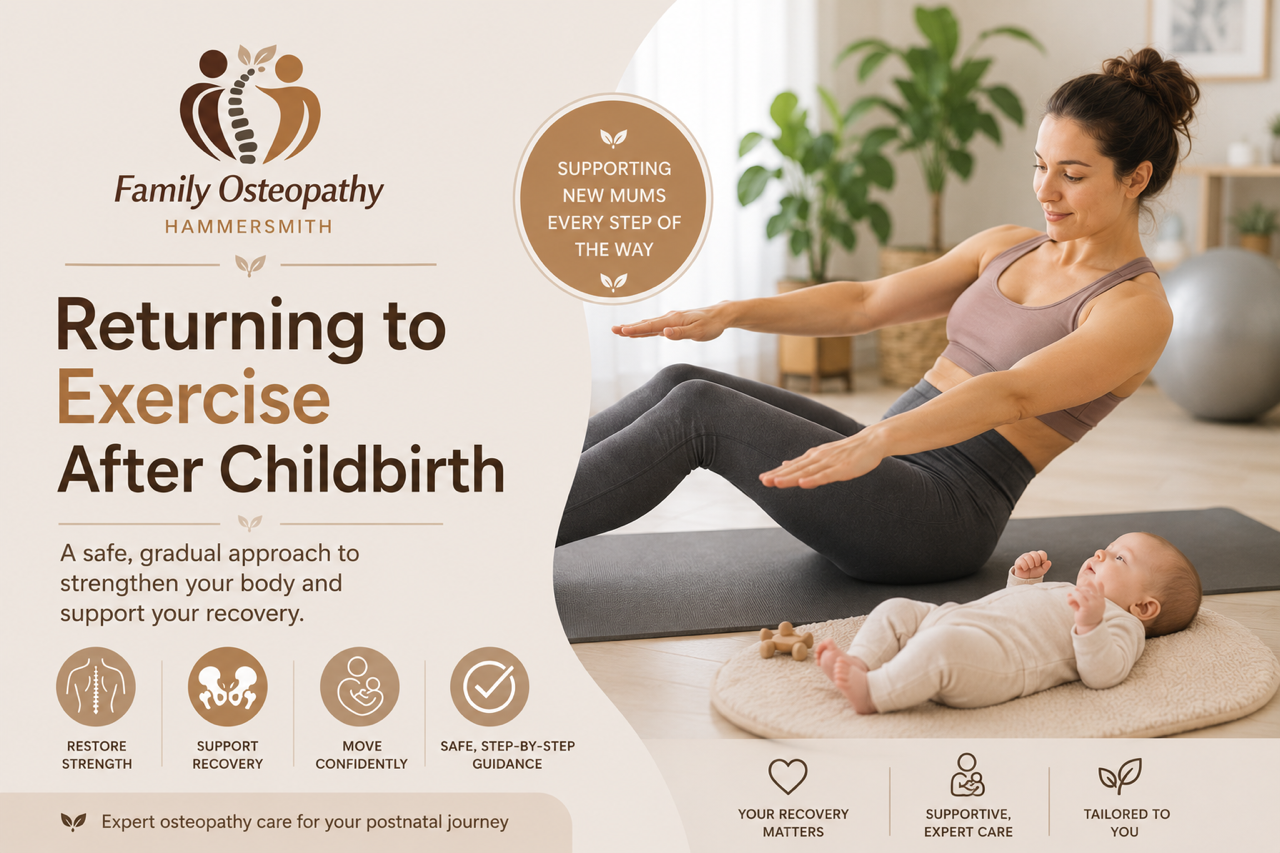 Family Osteopathy
HAMMERSMITH

Returning to Exercise After Childbirth

A safe, gradual approach to strengthen your body and support your recovery.

RESTORE STRENGTH

SUPPORT RECOVERY

MOVE CONFIDENTLY

SAFE, STEP-BY-STEP GUIDANCE

Expert osteopathy care for your postnatal journey

SUPPORTING NEW MUMS EVERY STEP OF THE WAY

YOUR RECOVERY MATTERS

SUPPORTIVE, EXPERT CARE

TAILORED TO YOU